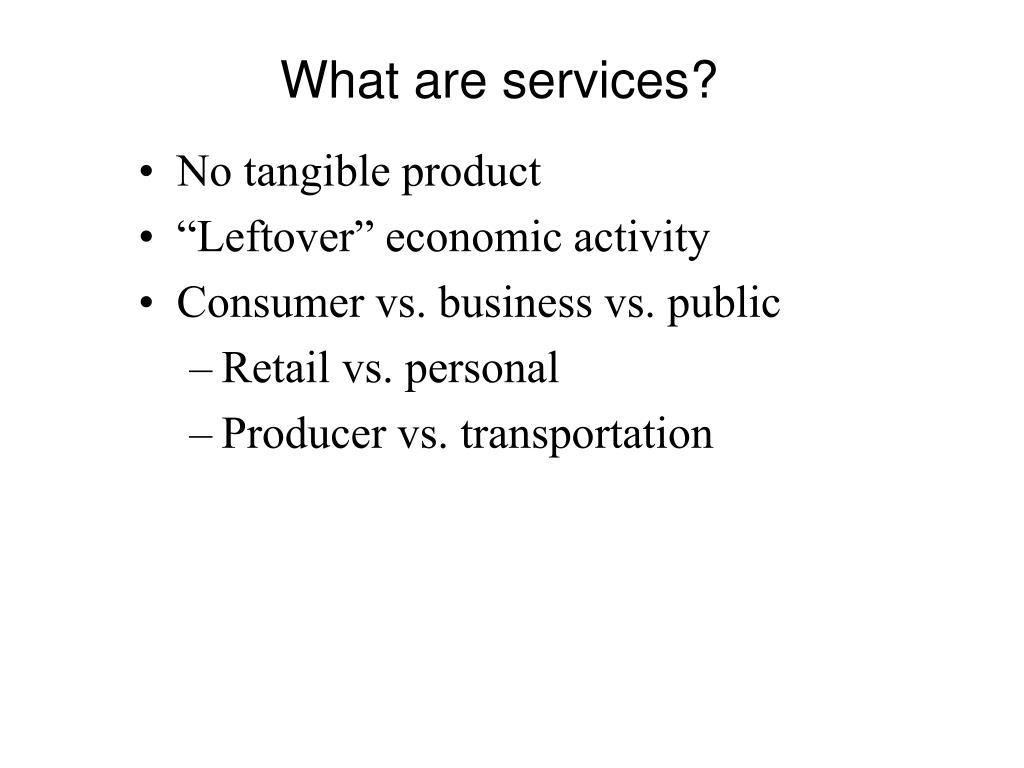 What are services?

• No tangible product
• “Leftover” economic activity
• Consumer vs. business vs. public
– Retail vs. personal
– Producer vs. transportation